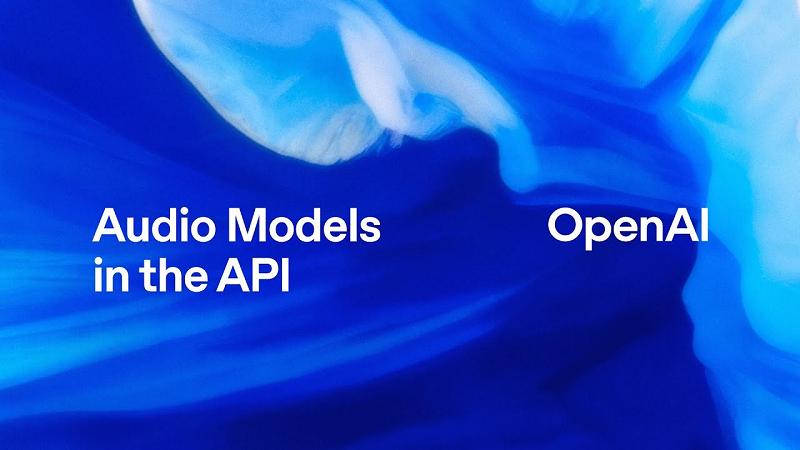 Audio Models in the API

OpenAI